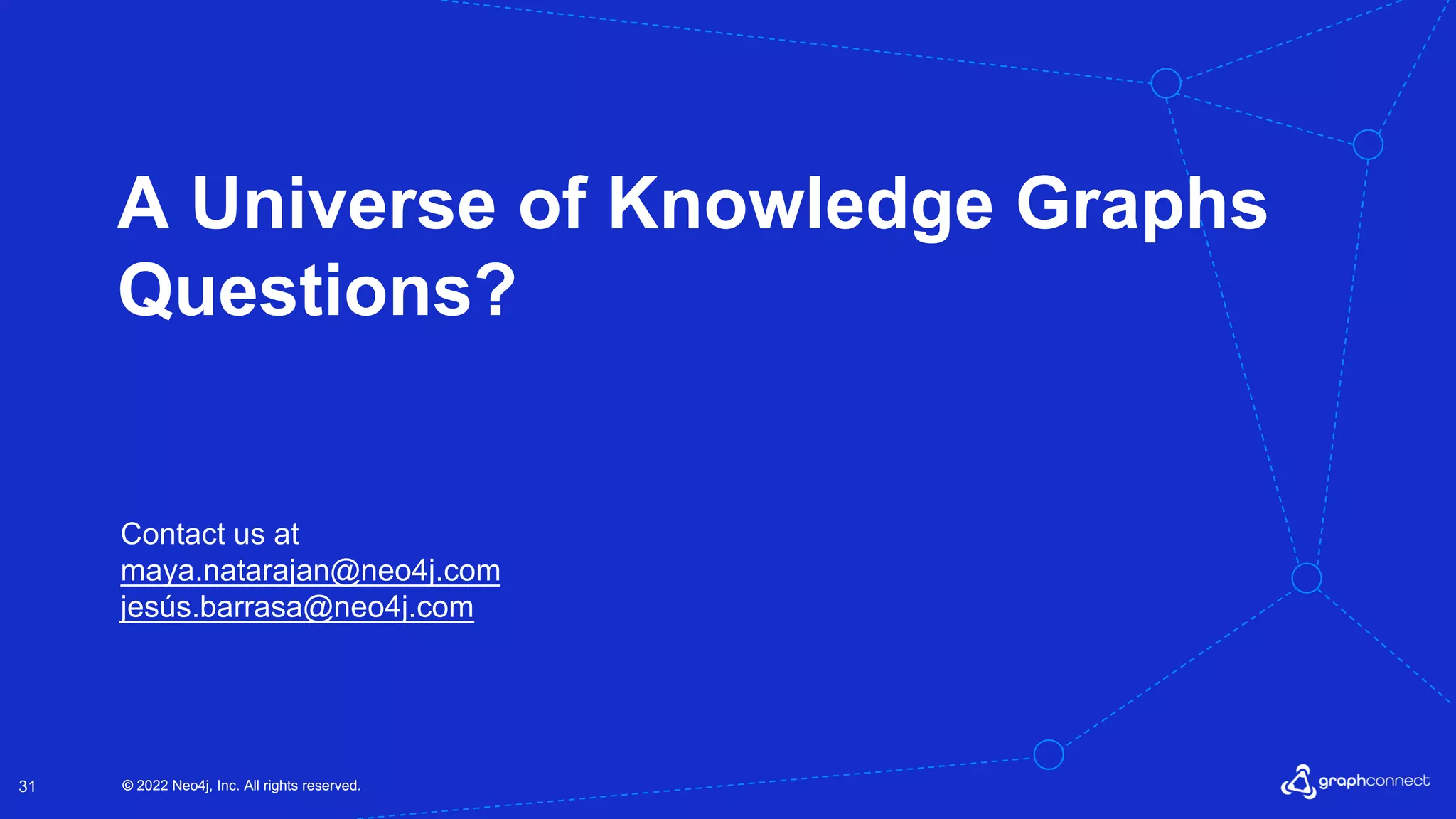 A Universe of Knowledge Graphs
Questions?

Contact us at
maya.natarajan@neo4j.com
jesús.barrasa@neo4j.com

31

© 2022 Neo4j, Inc. All rights reserved.

graphconnect